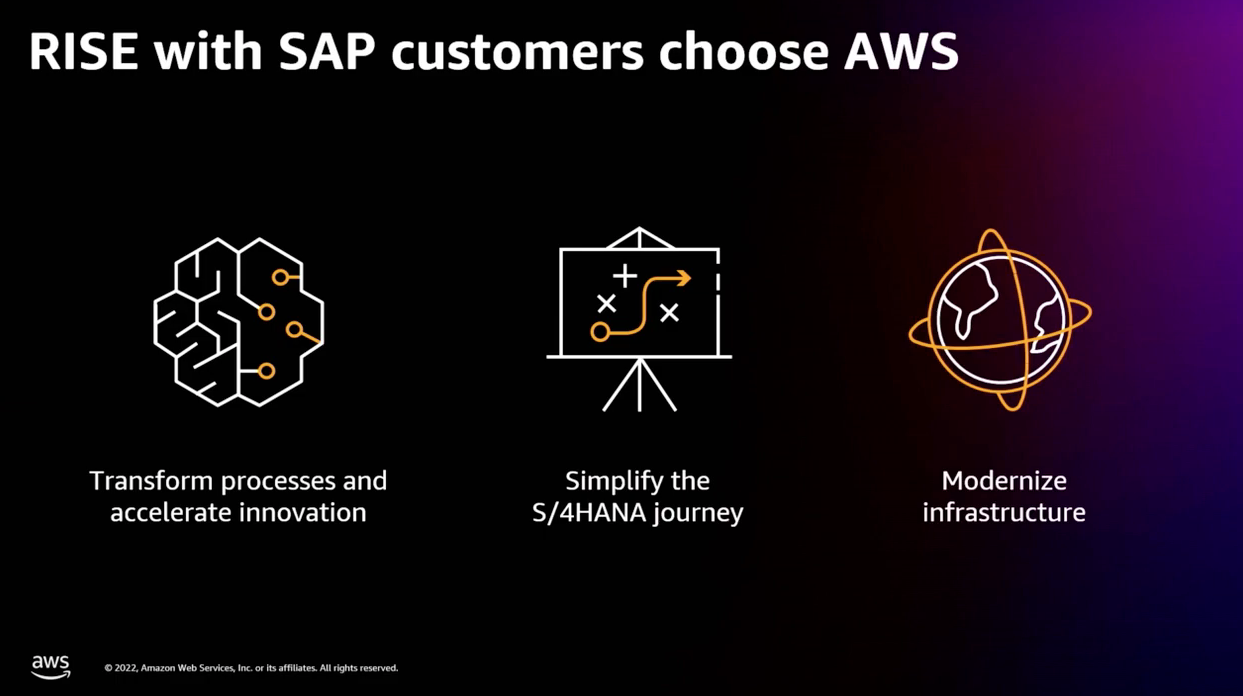 RISE with SAP customers choose AWS

Transform processes and accelerate innovation

Simplify the S/4HANA journey

Modernize infrastructure

aws

© 2022, Amazon Web Services, Inc. or its affiliates. All rights reserved.